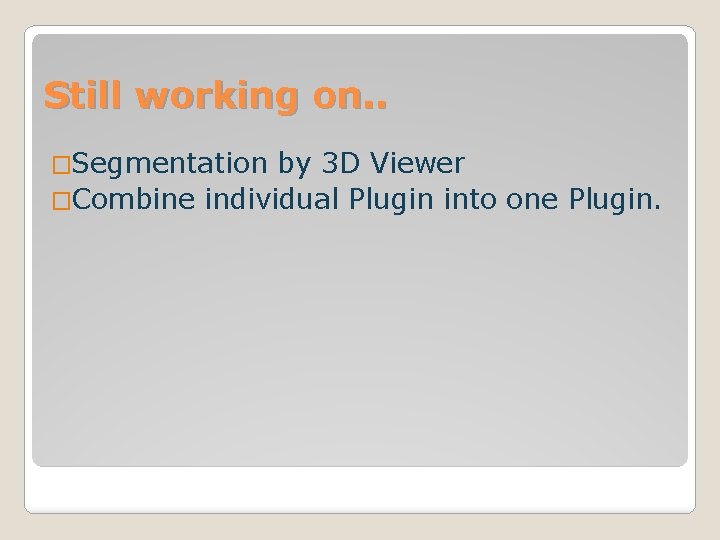 Still working on..

□Segmentation by 3D Viewer
□Combine individual Plugin into one Plugin.